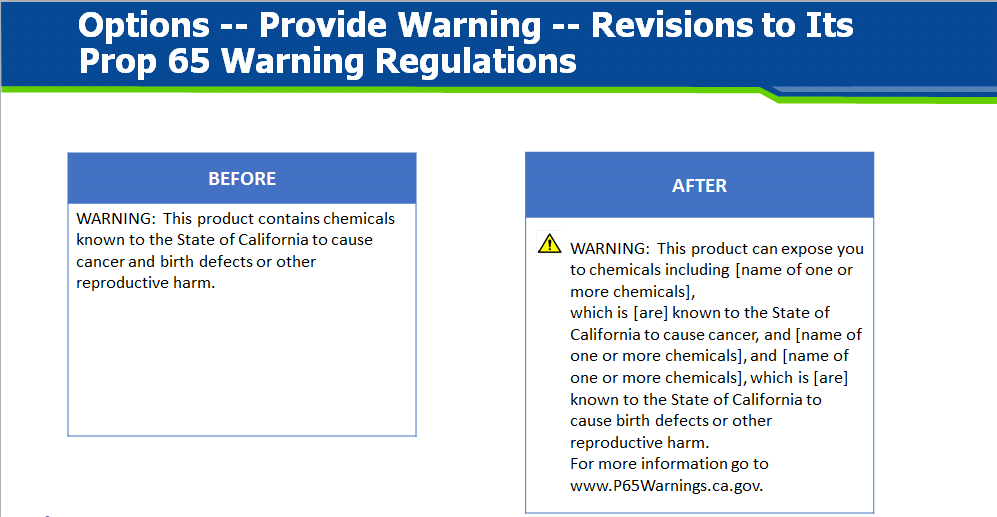 Options -- Provide Warning -- Revisions to Its Prop 65 Warning Regulations

BEFORE

WARNING: This product contains chemicals known to the State of California to cause cancer and birth defects or other reproductive harm.

AFTER

WARNING: This product can expose you to chemicals including [name of one or more chemicals],
which is [are] known to the State of California to cause cancer, and [name of one or more chemicals], and [name of one or more chemicals], which is [are] known to the State of California to cause birth defects or other reproductive harm.
For more information go to www.P65Warnings.ca.gov.